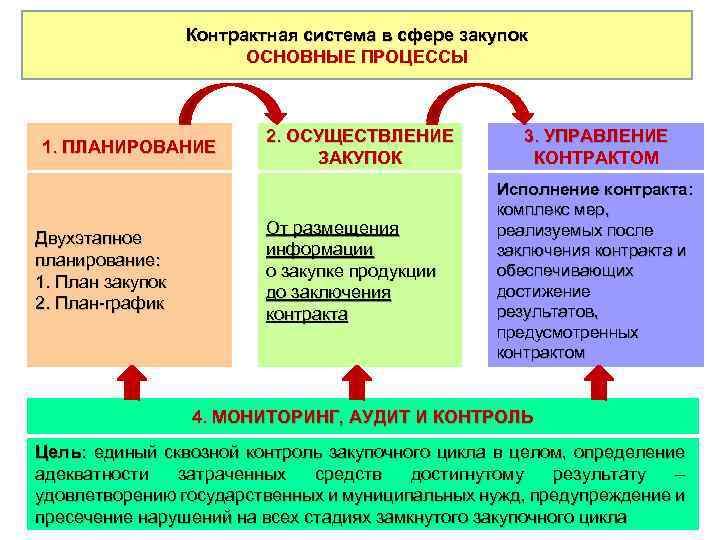 Контрактная система в сфере закупок
ОСНОВНЫЕ ПРОЦЕССЫ

1. ПЛАНИРОВАНИЕ

Двухэтапное планирование:
1. План закупок
2. План-график

2. ОСУЩЕСТВЛЕНИЕ ЗАКУПОК

От размещения информации о закупке продукции до заключения контракта

3. УПРАВЛЕНИЕ КОНТРАКТОМ

Исполнение контракта: комплекс мер, реализуемых после заключения контракта и обеспечивающих достижение результатов, предусмотренных контрактом

4. МОНИТОРИНГ, АУДИТ И КОНТРОЛЬ

Цель: единый сквозной контроль закупочного цикла в целом, определение адекватности затраченных средств достигнутому результату – удовлетворению государственных и муниципальных нужд, предупреждение и пресечение нарушений на всех стадиях замкнутого закупочного цикла